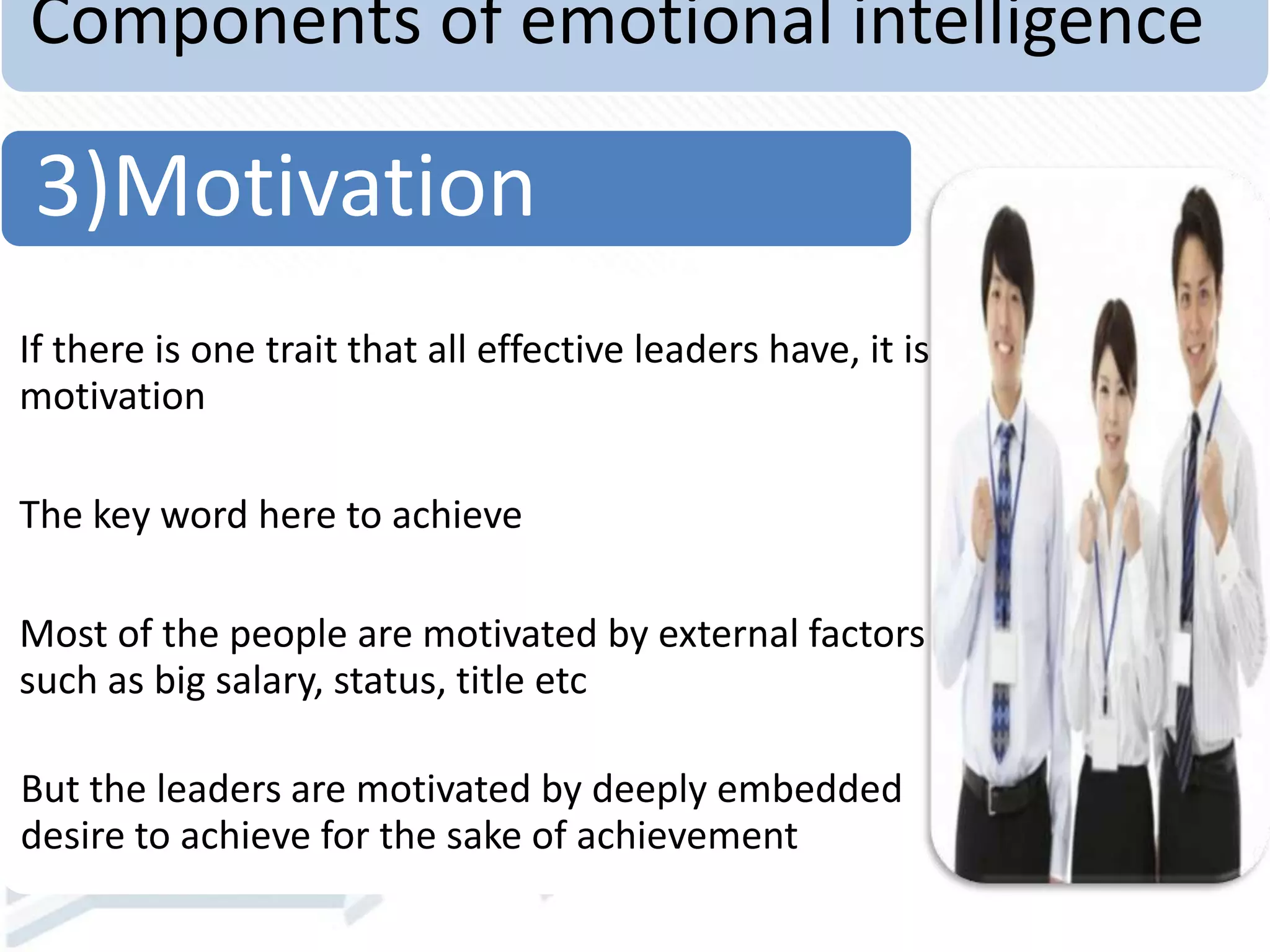 Components of emotional intelligence

3)Motivation

If there is one trait that all effective leaders have, it is motivation

The key word here to achieve

Most of the people are motivated by external factors such as big salary, status, title etc

But the leaders are motivated by deeply embedded desire to achieve for the sake of achievement